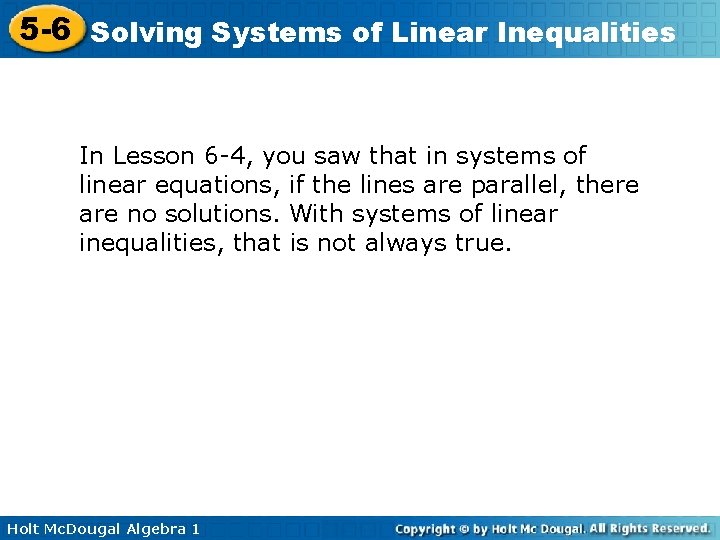 5-6 Solving Systems of Linear Inequalities

In Lesson 6-4, you saw that in systems of linear equations, if the lines are parallel, there are no solutions. With systems of linear inequalities, that is not always true.

Holt McDougal Algebra 1

Copyright © by Holt Mc Dougal. All Rights Reserved.